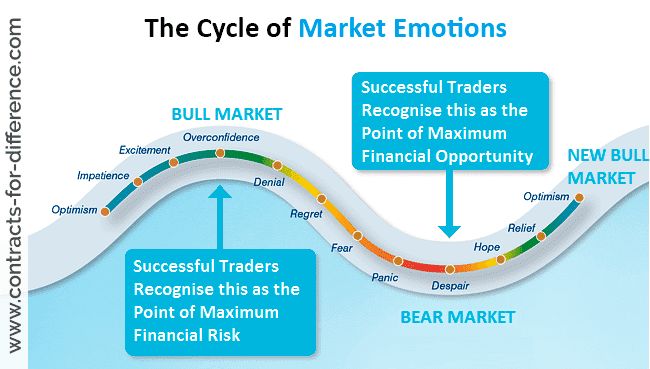 www.contracts-for-difference.com

The Cycle of Market Emotions

BULL MARKET

Optimism
Impatience
Excitement
Overconfidence
Denial
Regret
Fear
Panic
Despair
Hope
Relief
Optimism

Successful Traders Recognise this as the Point of Maximum Financial Opportunity

NEW BULL MARKET

Successful Traders Recognise this as the Point of Maximum Financial Risk

BEAR MARKET